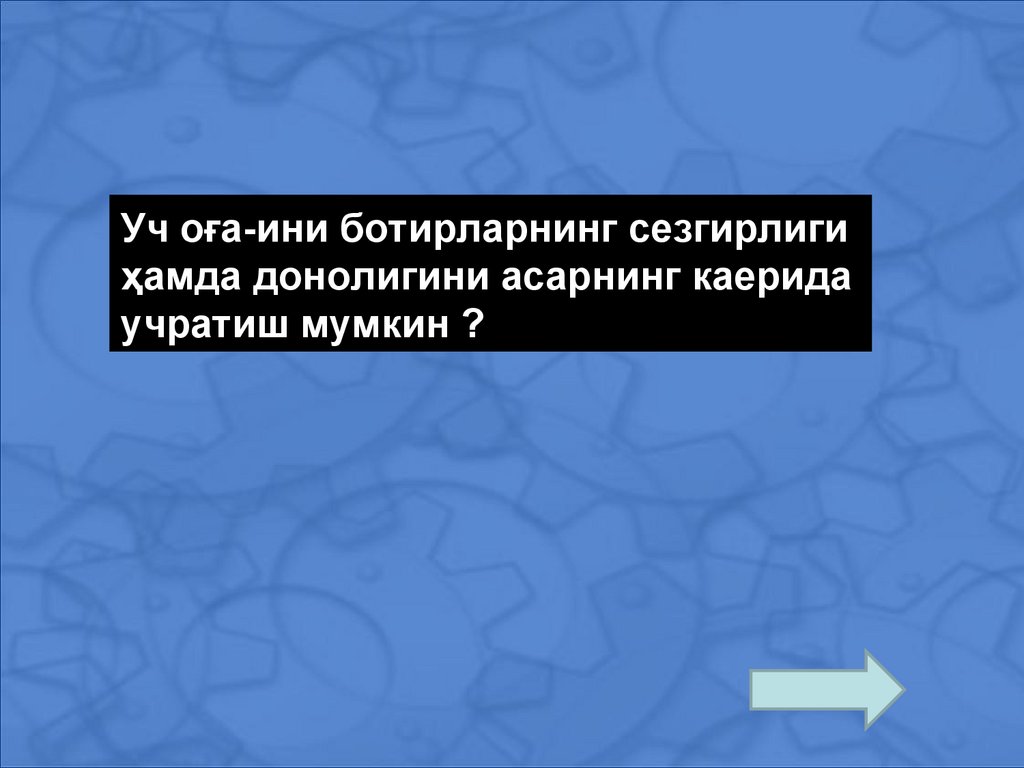 Уч оға-ини ботирларнинг сезгирлиги ҳамда донолигини асарнинг каерида учратиш мумкин ?